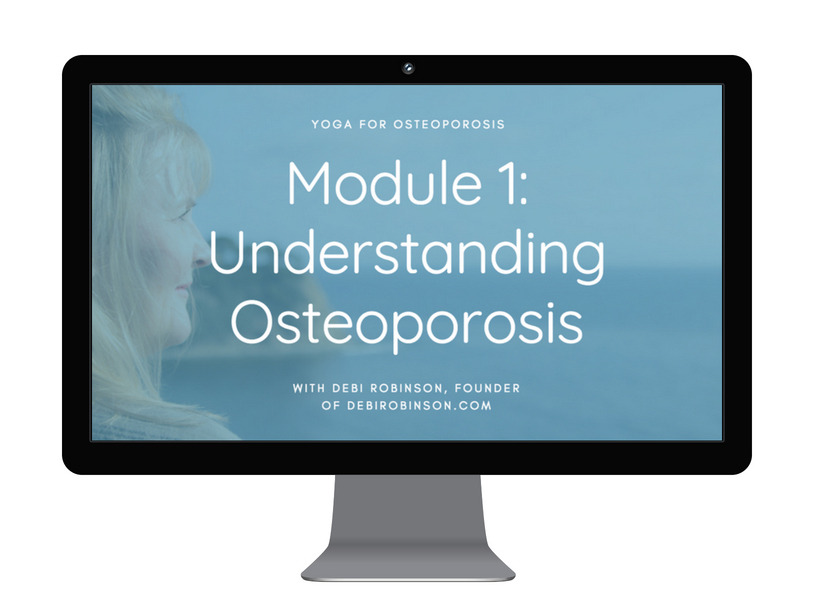 YOGA FOR OSTEOPOROSIS

Module 1: Understanding Osteoporosis

WITH DEBI ROBINSON, FOUNDER OF DEBIROBINSON.COM